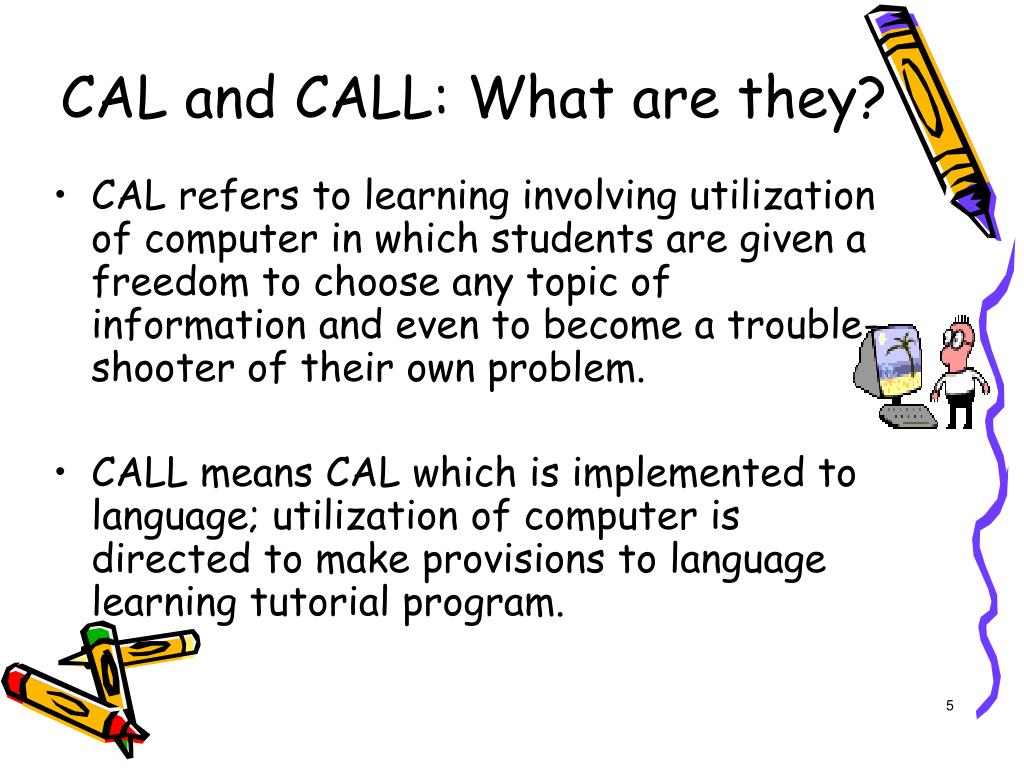 CAL and CALL: What are they?

• CAL refers to learning involving utilization of computer in which students are given a freedom to choose any topic of information and even to become a trouble-shooter of their own problem.

• CALL means CAL which is implemented to language; utilization of computer is directed to make provisions to language learning tutorial program.

5